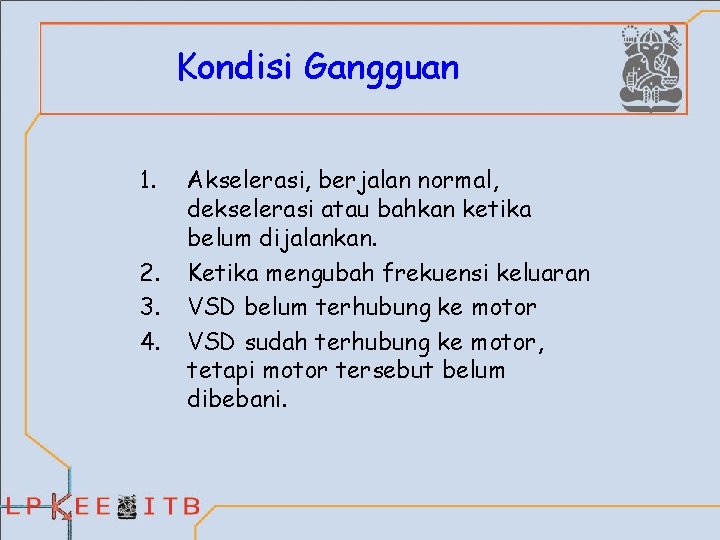 Kondisi Gangguan

1. Akselerasi, berjalan normal, dekselerasi atau bahkan ketika belum dijalankan.
2. Ketika mengubah frekuensi keluaran
3. VSD belum terhubung ke motor
4. VSD sudah terhubung ke motor, tetapi motor tersebut belum dibebani.

LPKEE ITB